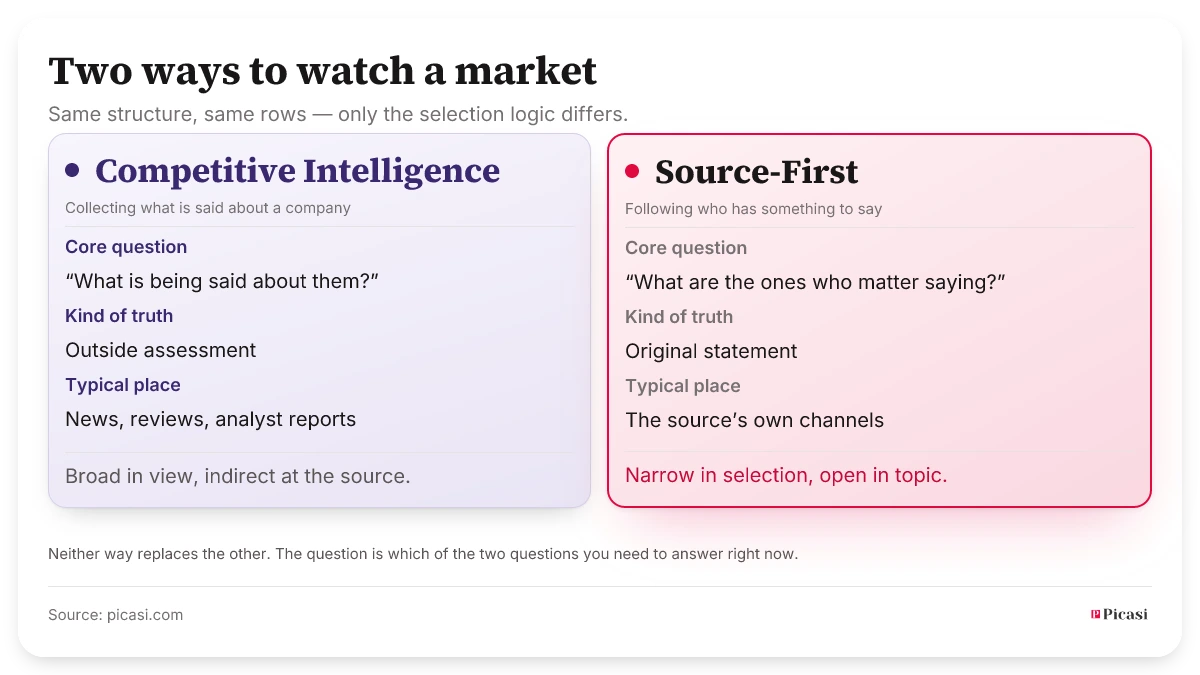 Two ways to watch a market

Same structure, same rows — only the selection logic differs.

Competitive Intelligence

Collecting what is said about a company

Core question

“What is being said about them?”

Kind of truth

Outside assessment

Typical place

News, reviews, analyst reports

Broad in view, indirect at the source.

Source-First

Following who has something to say

Core question

“What are the ones who matter saying?”

Kind of truth

Original statement

Typical place

The source’s own channels

Narrow in selection, open in topic.

Neither way replaces the other. The question is which of the two questions you need to answer right now.

Source: picasi.com

Picasi